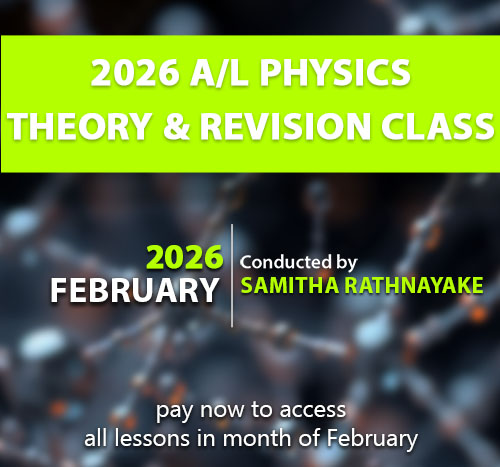 2026 A/L PHYSICS
THEORY & REVISION CLASS

2026
FEBRUARY

Conducted by
SAMITHA RATHNAYAKE

pay now to access
all lessons in month of February